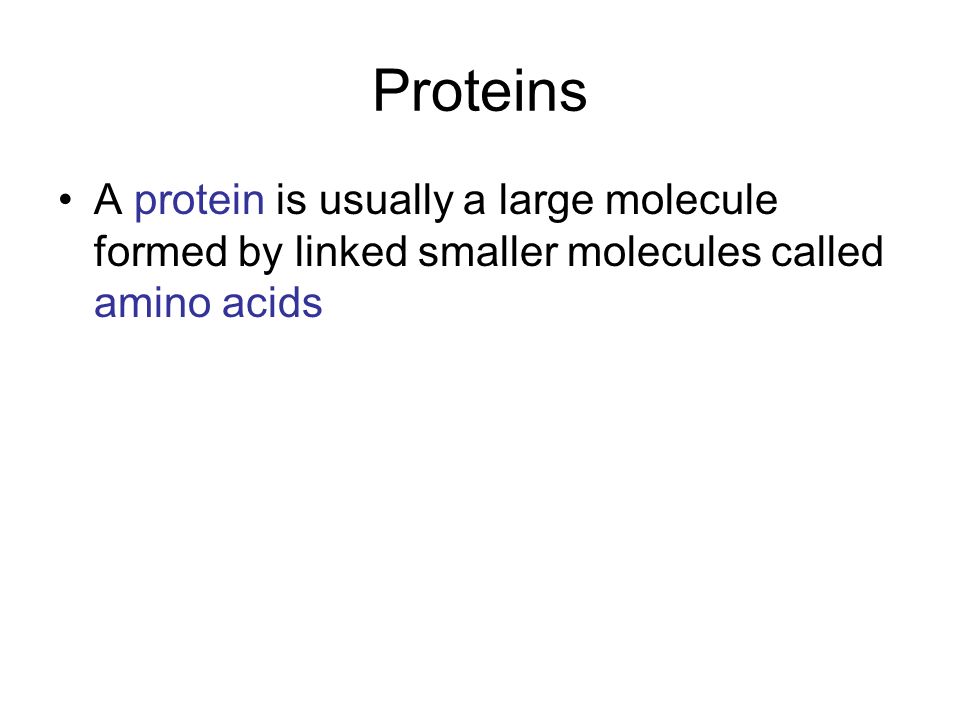 Proteins

• A protein is usually a large molecule formed by linked smaller molecules called amino acids